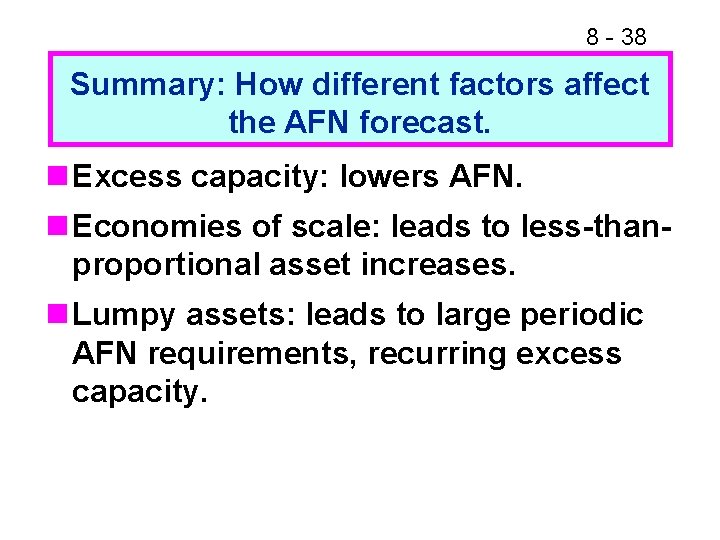 8 - 38

Summary: How different factors affect the AFN forecast.

Excess capacity: lowers AFN.

Economies of scale: leads to less-than-proportional asset increases.

Lumpy assets: leads to large periodic AFN requirements, recurring excess capacity.